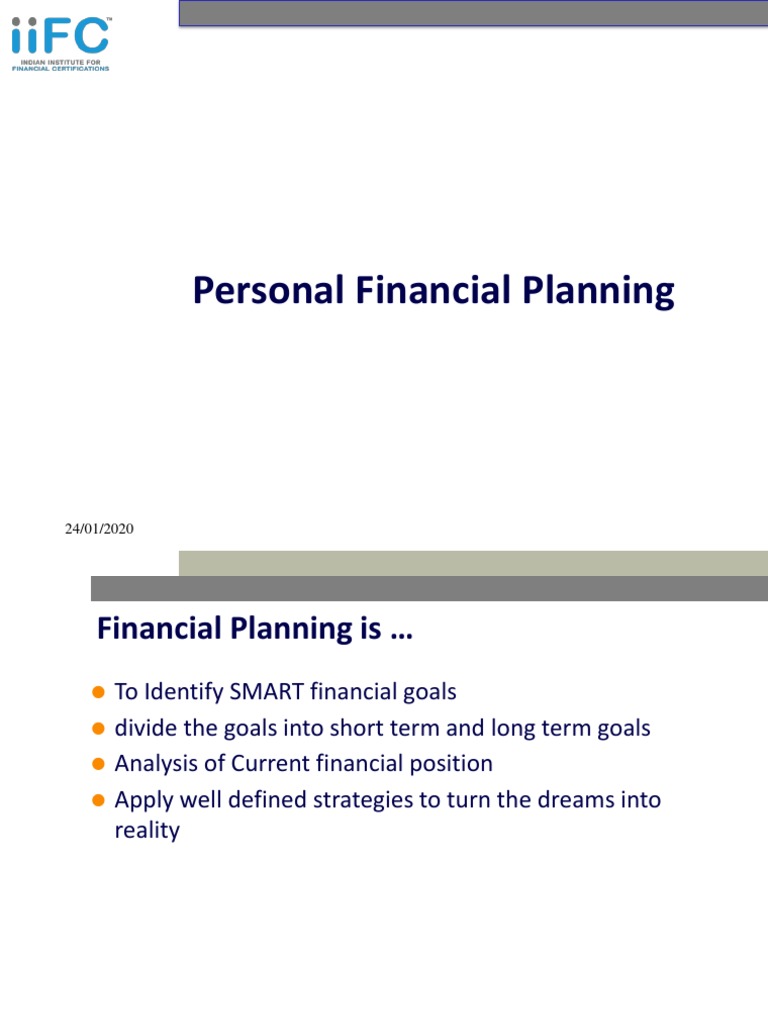 iiFC™
INDIAN INSTITUTE FOR FINANCIAL CERTIFICATIONS

Personal Financial Planning

24/01/2020

Financial Planning is …

- To Identify SMART financial goals
- divide the goals into short term and long term goals
- Analysis of Current financial position
- Apply well defined strategies to turn the dreams into reality